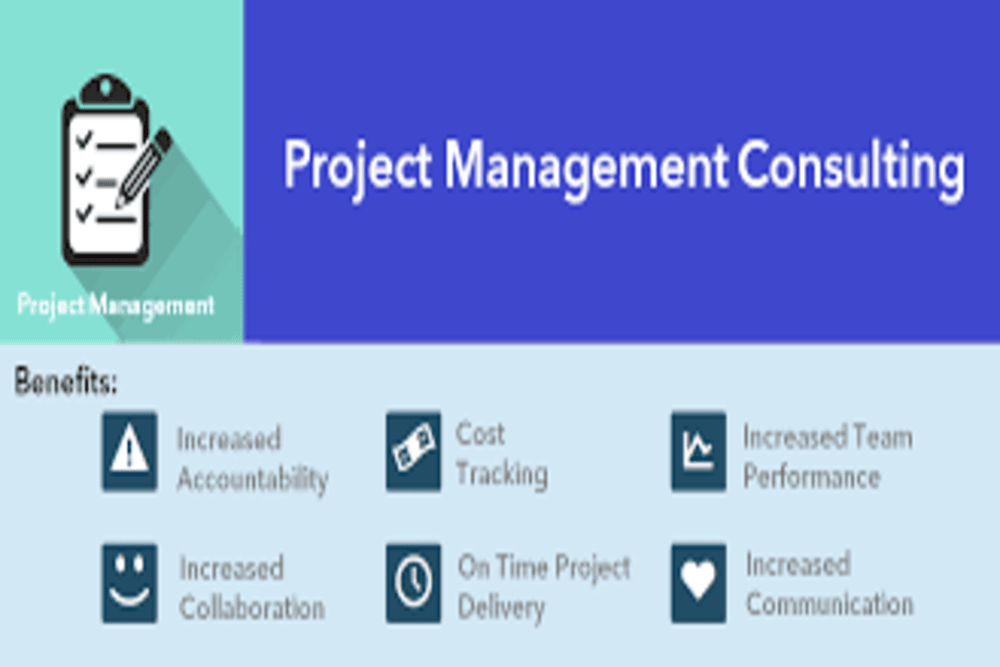 Project Management

Project Management Consulting

Benefits:

Increased Accountability

Cost Tracking

Increased Team Performance

Increased Collaboration

On Time Project Delivery

Increased Communication